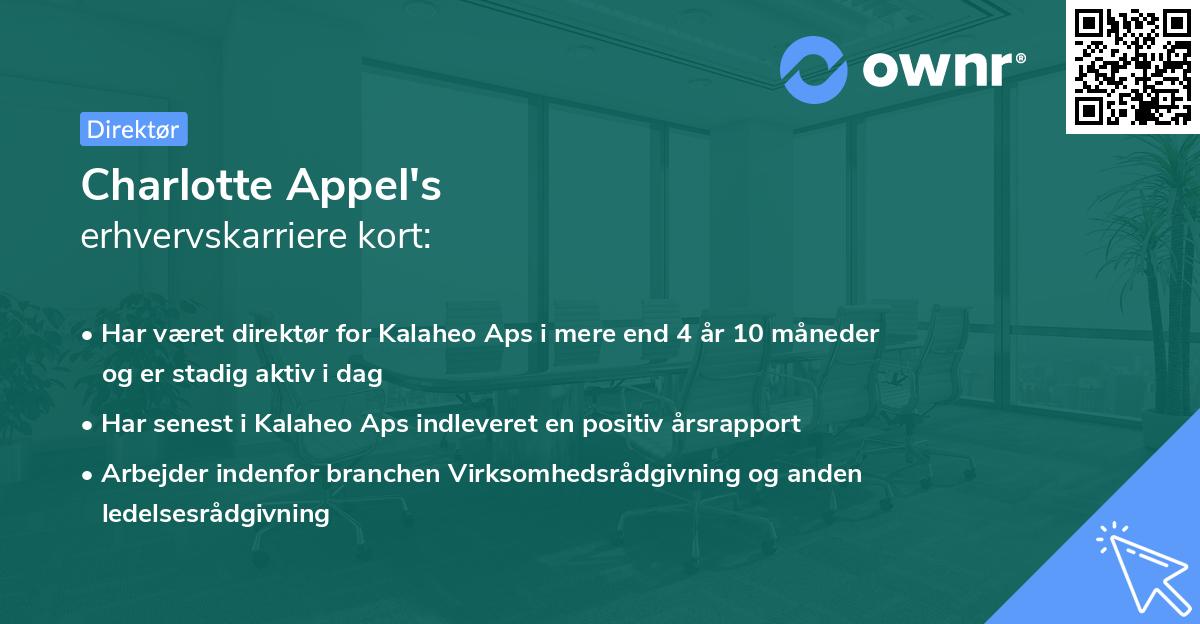 ownr®

Direktør

Charlotte Appel's
erhvervskarriere kort:

• Har været direktør for Kalaheo Aps i mere end 4 år 10 måneder og er stadig aktiv i dag

• Har senest i Kalaheo Aps indleveret en positiv årsrapport

• Arbejder indenfor branchen Virksomhedsrådgivning og anden ledelsesrådgivning